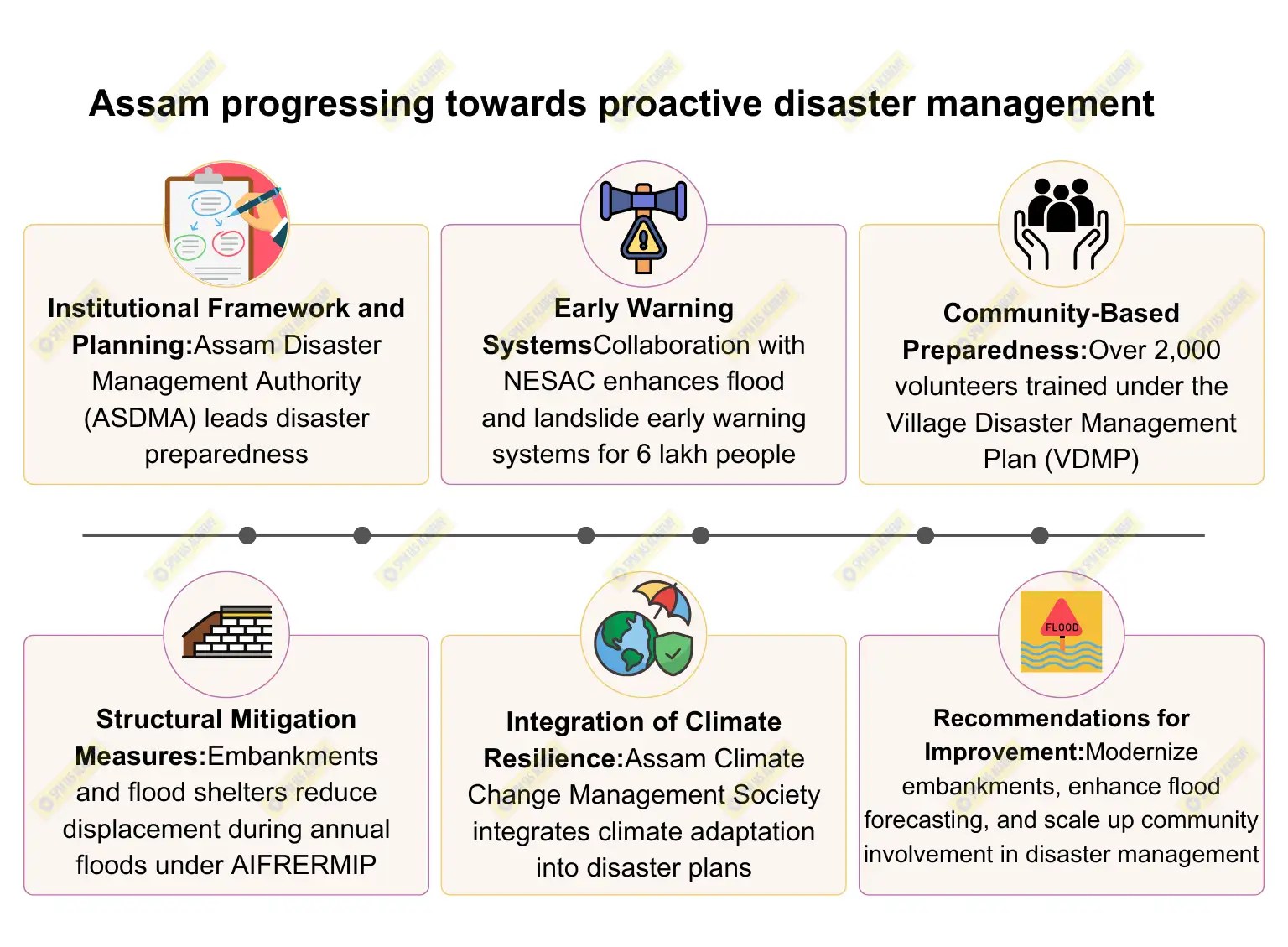 Assam progressing towards proactive disaster management

Institutional Framework and Planning:Assam Disaster Management Authority (ASDMA) leads disaster preparedness

Early Warning SystemsCollaboration with NESAC enhances flood and landslide early warning systems for 6 lakh people

Community-Based Preparedness:Over 2,000 volunteers trained under the Village Disaster Management Plan (VDMP)

Structural Mitigation Measures:Embankments and flood shelters reduce displacement during annual floods under AIFRERMIP

Integration of Climate Resilience:Assam Climate Change Management Society integrates climate adaptation into disaster plans

FLOOD

Recommendations for Improvement:Modernize embankments, enhance flood forecasting, and scale up community involvement in disaster management